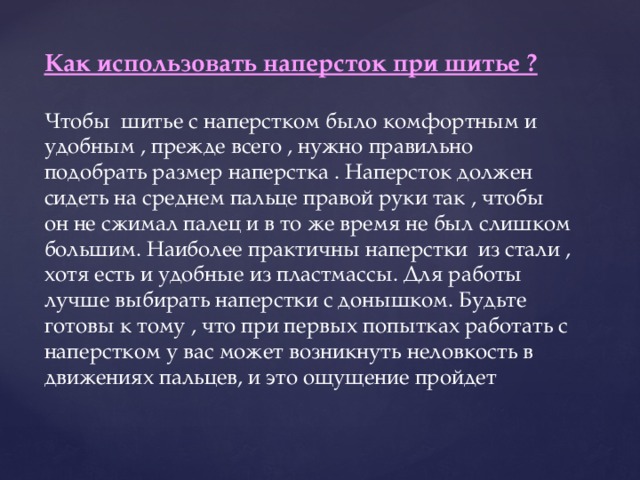 Как использовать наперсток при шитье ?

Чтобы шитье с наперстком было комфортным и удобным , прежде всего , нужно правильно подобрать размер наперстка . Наперсток должен сидеть на среднем пальце правой руки так , чтобы он не сжимал палец и в то же время не был слишком большим. Наиболее практичны наперстки из стали , хотя есть и удобные из пластмассы. Для работы лучше выбирать наперстки с донышком. Будьте готовы к тому , что при первых попытках работать с наперстком у вас может возникнуть неловкость в движениях пальцев, и это ощущение пройдет